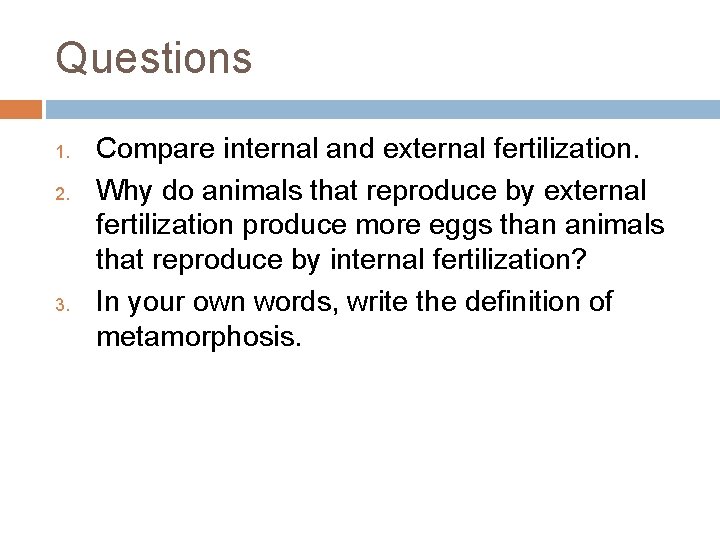 Questions

1. Compare internal and external fertilization.
2. Why do animals that reproduce by external fertilization produce more eggs than animals that reproduce by internal fertilization?
3. In your own words, write the definition of metamorphosis.